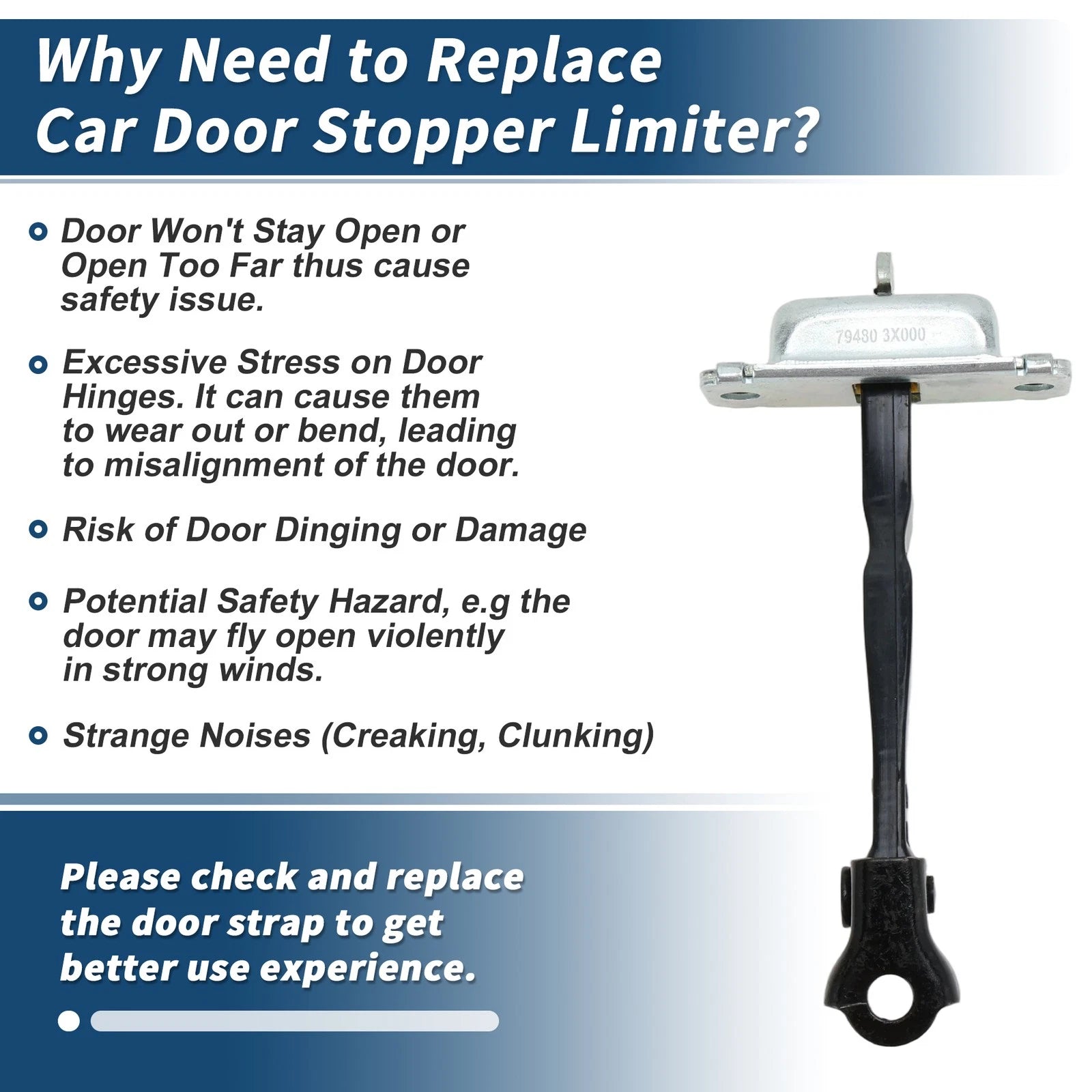 Why Need to Replace Car Door Stopper Limiter?

Door Won't Stay Open or Open Too Far thus cause safety issue.

Excessive Stress on Door Hinges. It can cause them to wear out or bend, leading to misalignment of the door.

Risk of Door Dinging or Damage

Potential Safety Hazard, e.g the door may fly open violently in strong winds.

Strange Noises (Creaking, Clunking)

79480 3X000

Please check and replace the door strap to get better use experience.